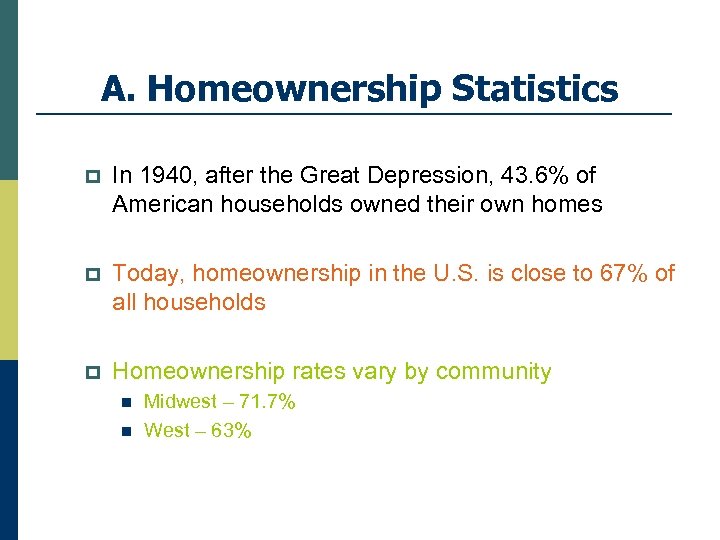 A. Homeownership Statistics

In 1940, after the Great Depression, 43.6% of American households owned their own homes

Today, homeownership in the U.S. is close to 67% of all households

Homeownership rates vary by community

Midwest – 71.7%

West – 63%